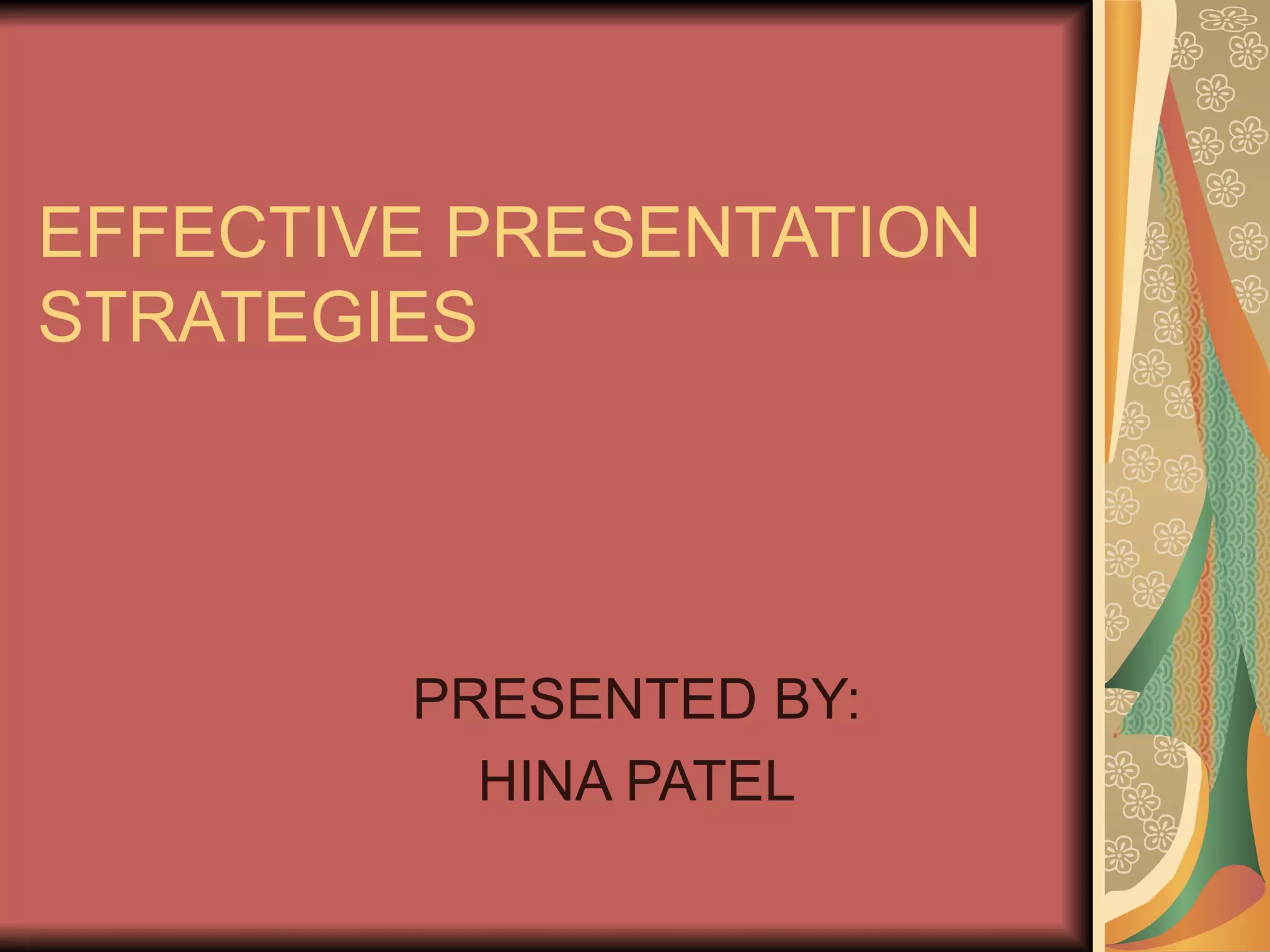 EFFECTIVE PRESENTATION STRATEGIES

PRESENTED BY:
HINA PATEL